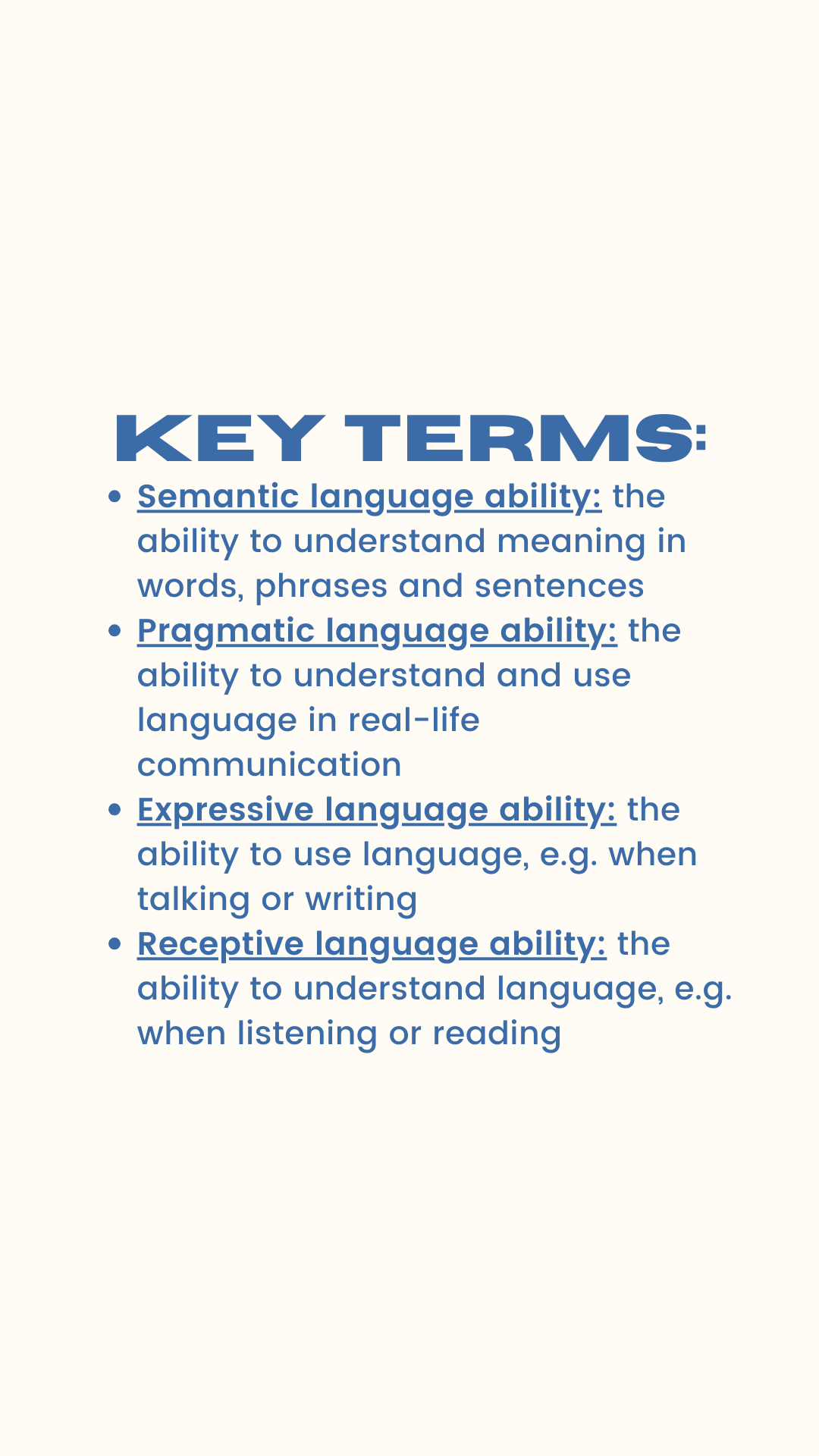 KEY TERMS:

- Semantic language ability: the ability to understand meaning in words, phrases and sentences
- Pragmatic language ability: the ability to understand and use language in real-life communication
- Expressive language ability: the ability to use language, e.g. when talking or writing
- Receptive language ability: the ability to understand language, e.g. when listening or reading